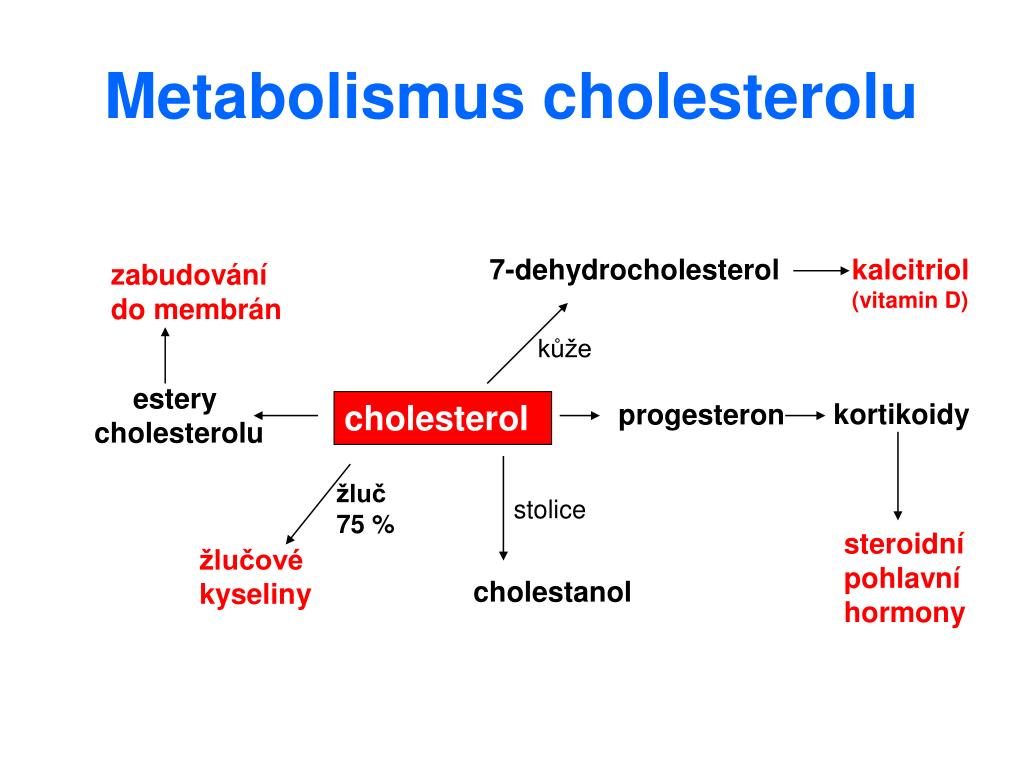 Metabolismus cholesterolu

zabudování do membrán

7-dehydrocholesterol kalcitriol (vitamin D)

kůže

estery cholesterolu

cholesterol

progesteron kortikoidy

žluč 75 %

stolice

žlučové kyseliny

cholestanol

steroidní pohlavní hormony